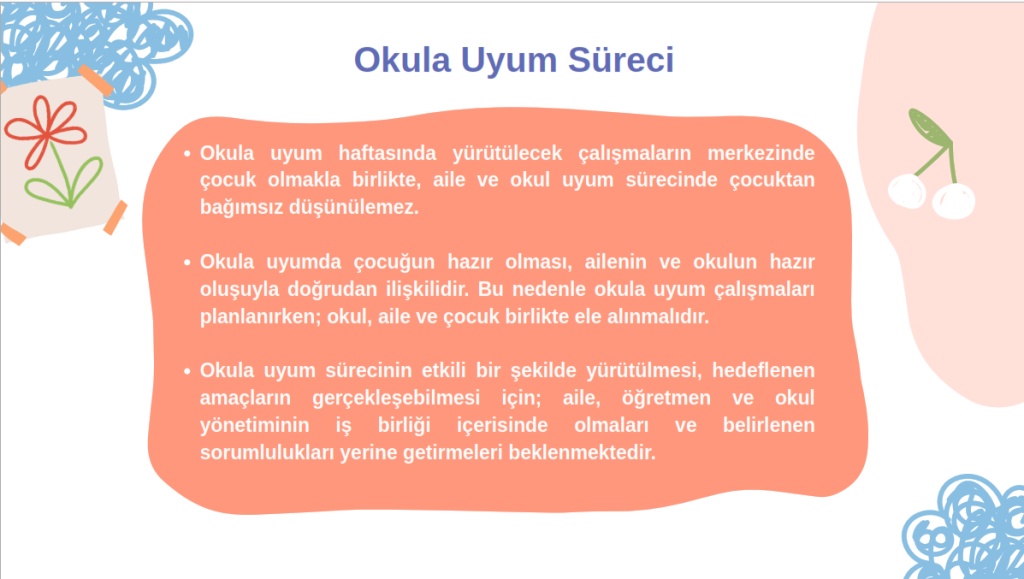 Okula Uyum Süreci

• Okula uyum haftasında yürütülecek çalışmaların merkezinde çocuk olmakla birlikte, aile ve okul uyum sürecinde çocuktan bağımsız düşünülemez.

• Okula uyumda çocuğun hazır olması, ailenin ve okulun hazır oluşuyla doğrudan ilişkilidir. Bu nedenle okula uyum çalışmaları planlanırken; okul, aile ve çocuk birlikte ele alınmalıdır.

• Okula uyum sürecinin etkili bir şekilde yürütülmesi, hedeflenen amaçların gerçekleşebilmesi için; aile, öğretmen ve okul yönetiminin iş birliği içerisinde olmaları ve belirlenen sorumlulukları yerine getirmeleri beklenmektedir.